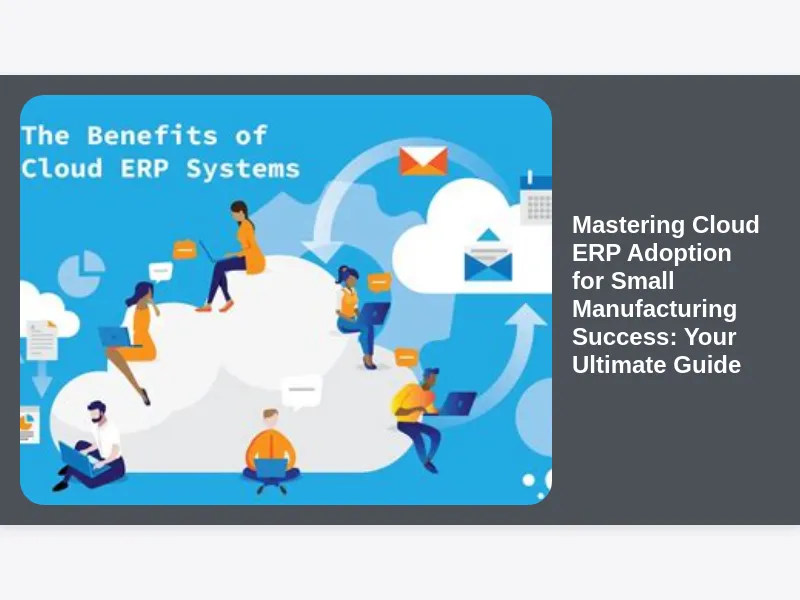 The Benefits of Cloud ERP Systems

Mastering Cloud ERP Adoption for Small Manufacturing Success: Your Ultimate Guide